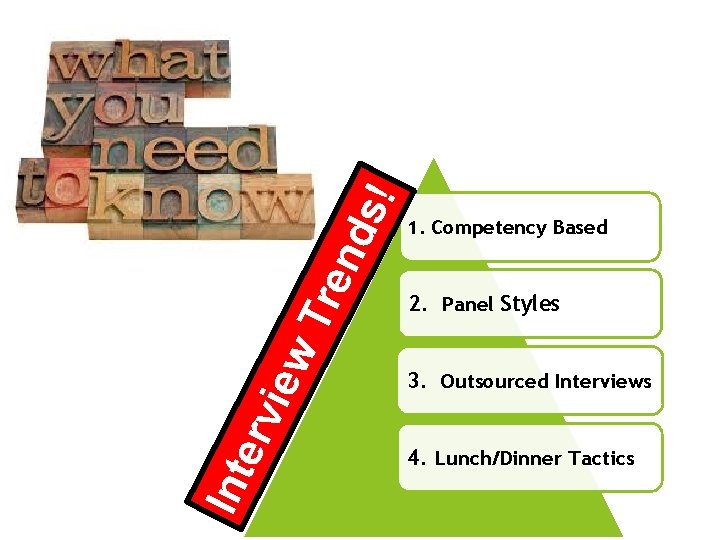 what you need to know

Interview Trends!

1. Competency Based

2. Panel Styles

3. Outsourced Interviews

4. Lunch/Dinner Tactics